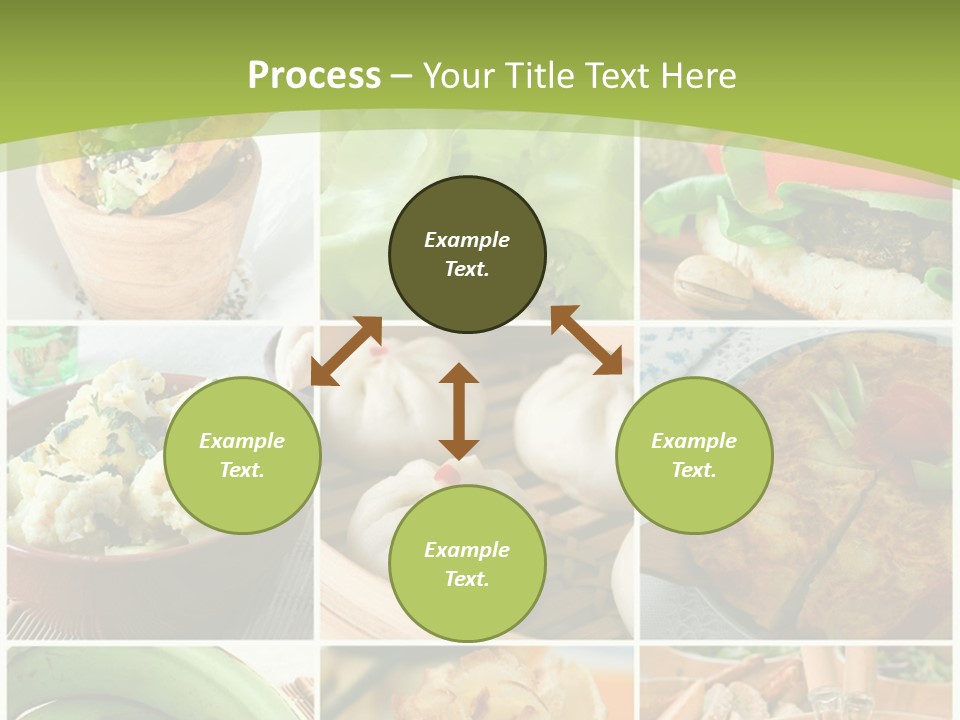 Process – Your Title Text Here

Example Text.

Example Text.

Example Text.

Example Text.